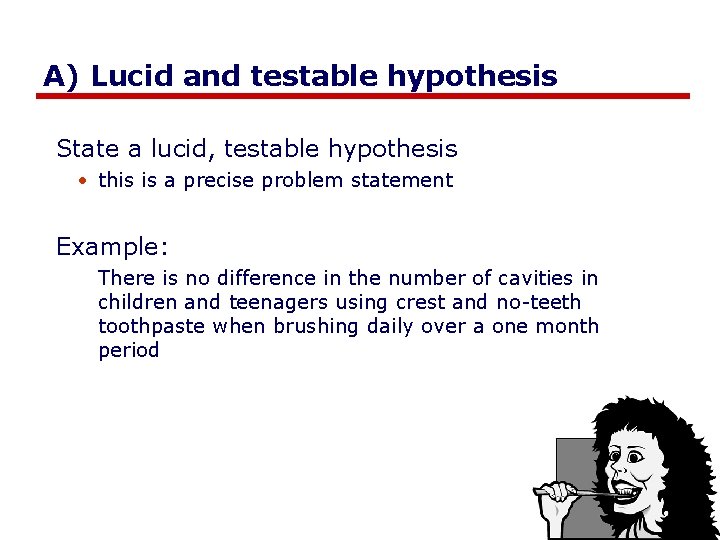 A) Lucid and testable hypothesis

State a lucid, testable hypothesis

• this is a precise problem statement

Example:

There is no difference in the number of cavities in children and teenagers using crest and no-teeth toothpaste when brushing daily over a one month period